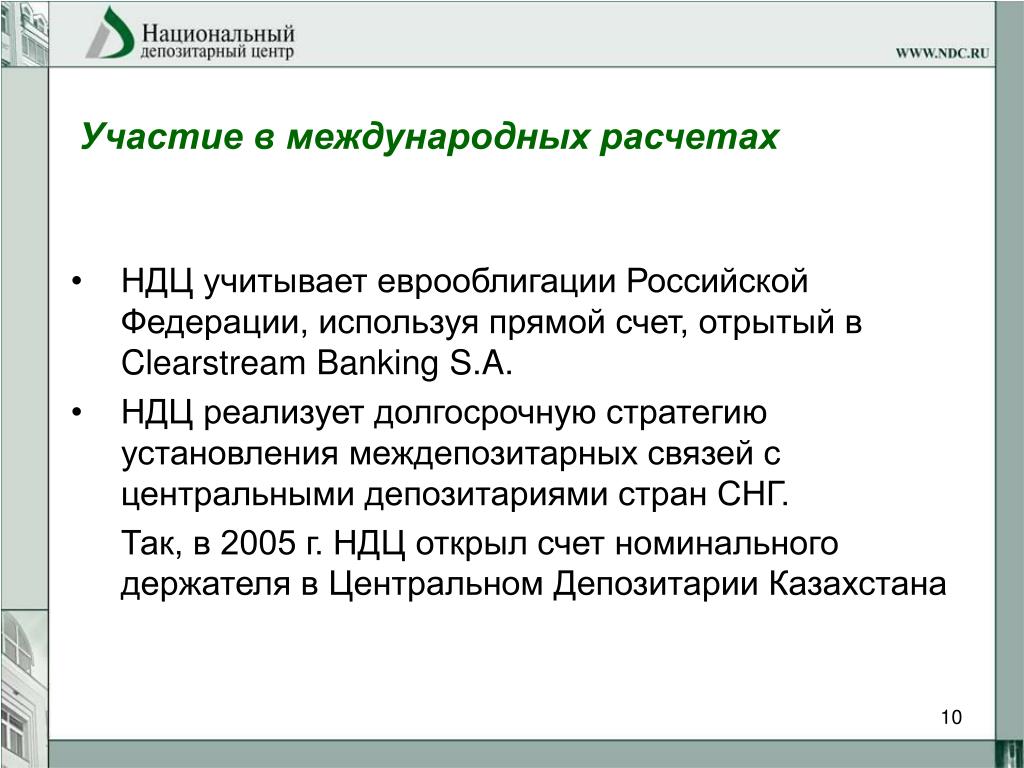 Национальный
депозитарный центр

WWW.NDC.RU

Участие в международных расчетах

• НДЦ учитывает еврооблигации Российской Федерации, используя прямой счет, отрытый в Clearstream Banking S.A.

• НДЦ реализует долгосрочную стратегию установления междепозитарных связей с центральными депозитариями стран СНГ.

Так, в 2005 г. НДЦ открыл счет номинального держателя в Центральном Депозитарии Казахстана

10